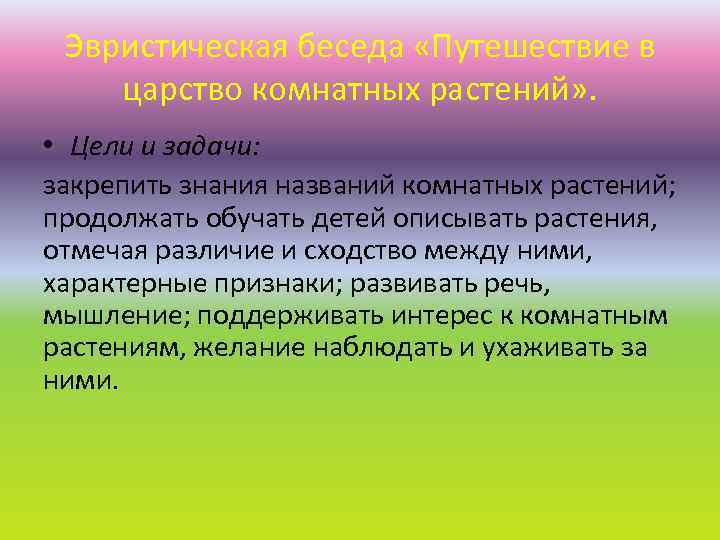 Эвристическая беседа «Путешествие в царство комнатных растений».

• Цели и задачи:

закрепить знания названий комнатных растений; продолжать обучать детей описывать растения, отмечая различие и сходство между ними, характерные признаки; развивать речь, мышление; поддерживать интерес к комнатным растениям, желание наблюдать и ухаживать за ними.